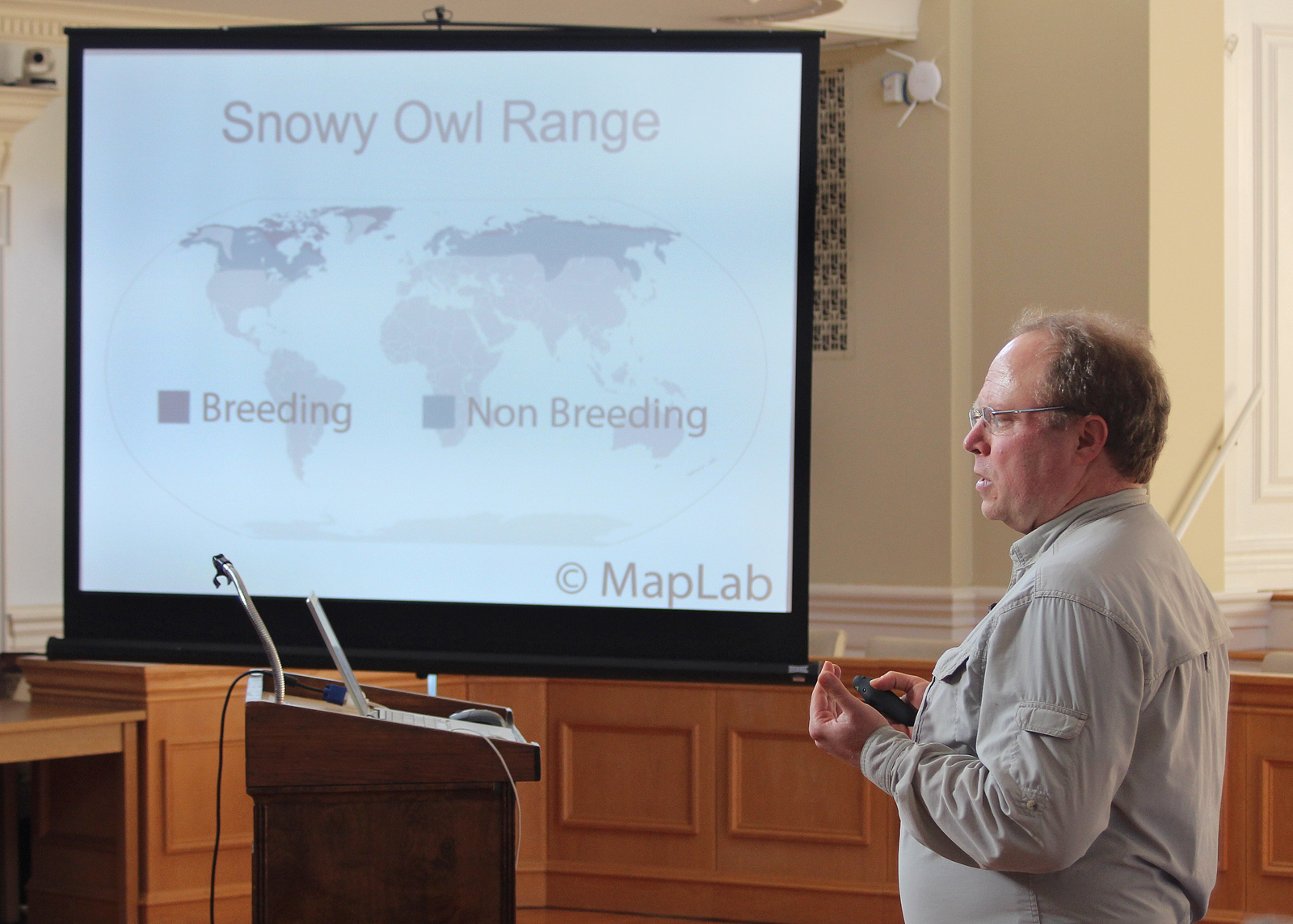 Snowy Owl Range

Breeding

Non Breeding

© MapLab